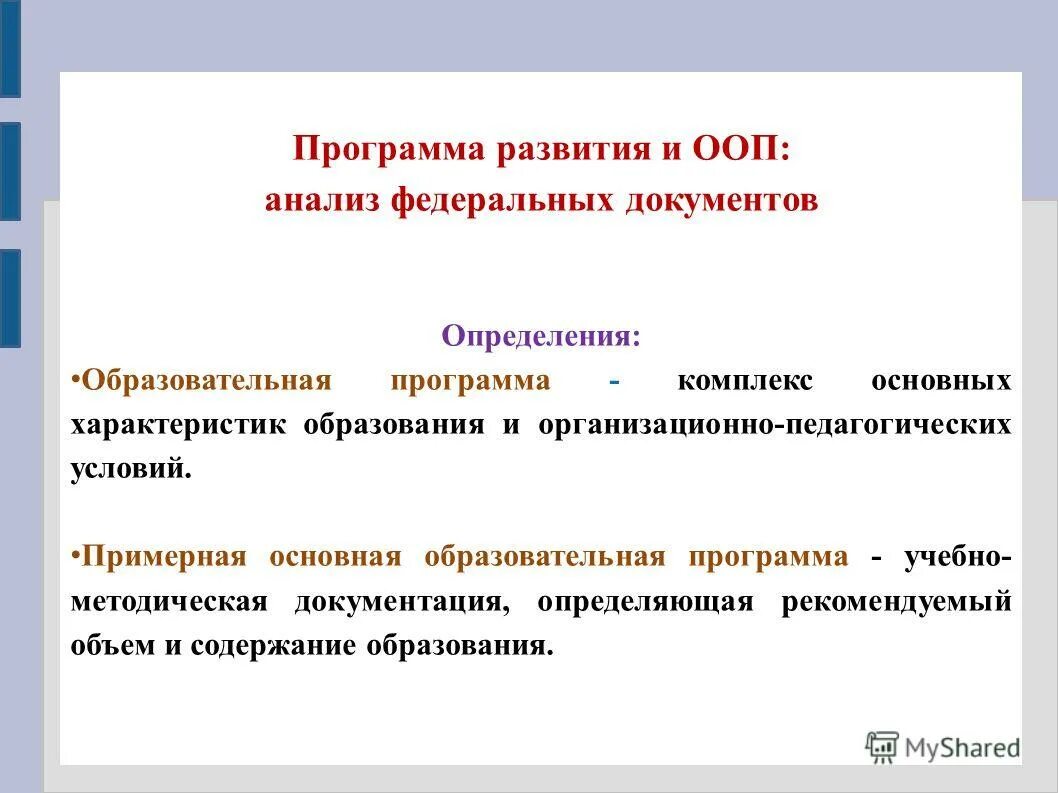 Программа развития и ООП:
анализ федеральных документов

Определения:

•Образовательная программа - комплекс основных характеристик образования и организационно-педагогических условий.

•Примерная основная образовательная программа - учебно-методическая документация, определяющая рекомендуемый объем и содержание образования.

MyShared